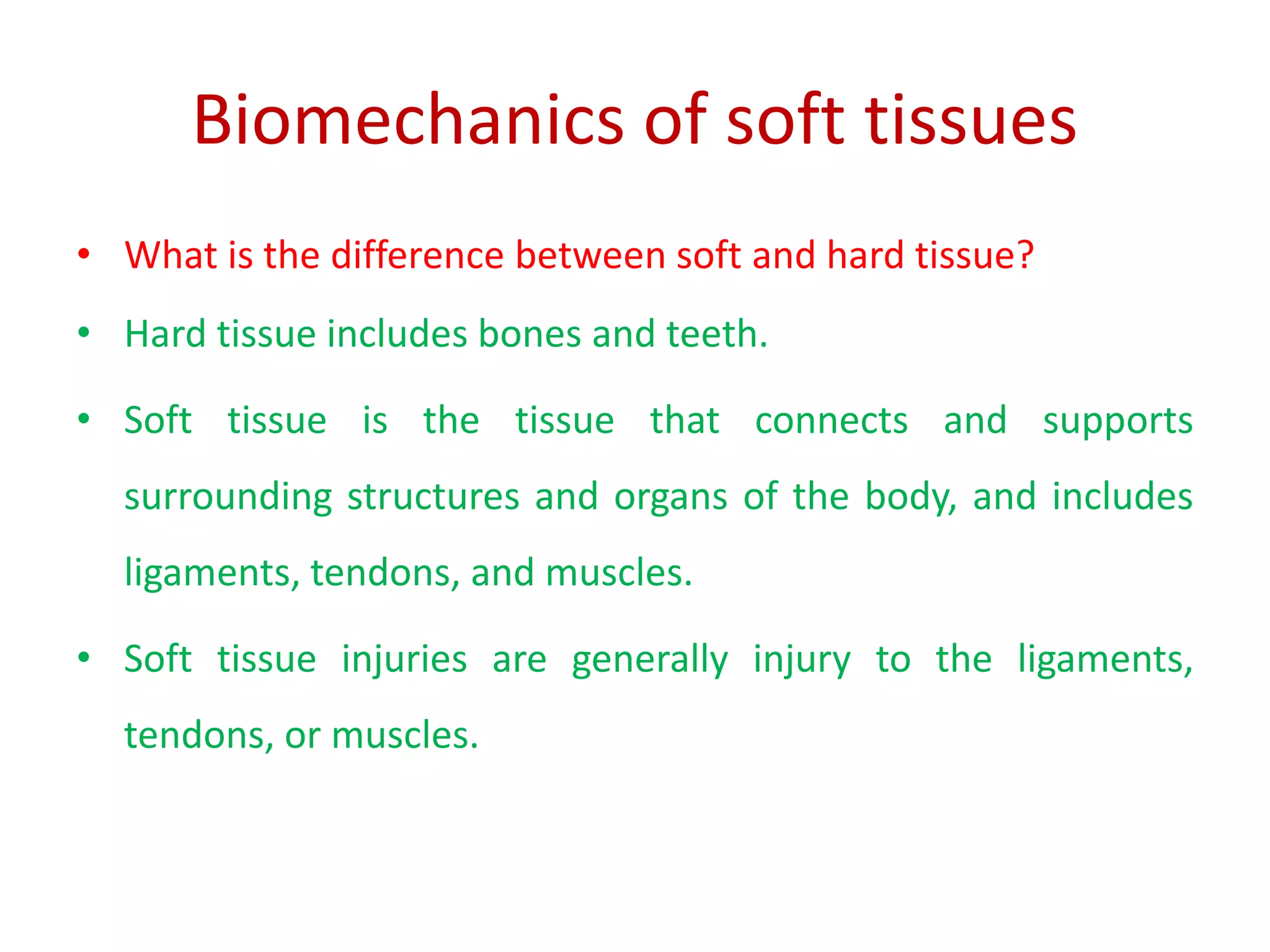 Biomechanics of soft tissues

• What is the difference between soft and hard tissue?

• Hard tissue includes bones and teeth.

• Soft tissue is the tissue that connects and supports surrounding structures and organs of the body, and includes ligaments, tendons, and muscles.

• Soft tissue injuries are generally injury to the ligaments, tendons, or muscles.